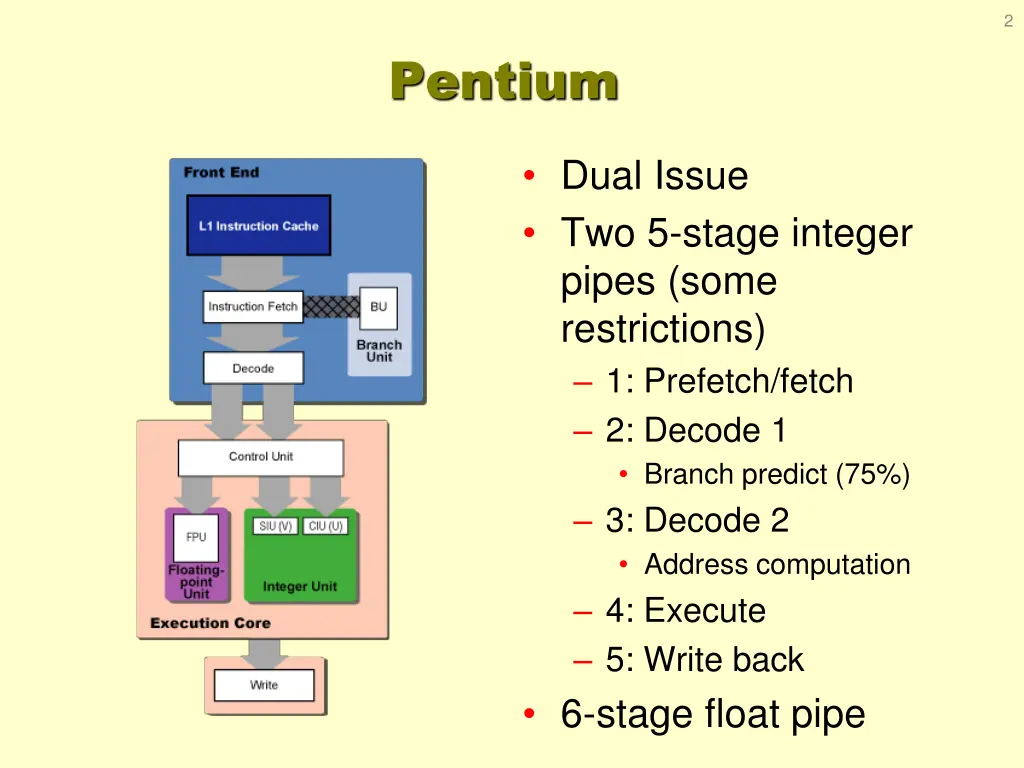 2

Pentium

Front End

L1 Instruction Cache

Instruction Fetch

BU

Branch Unit

Decode

Control Unit

FPU

Floating-point Unit

SIU (V)

CIU (U)

Integer Unit

Execution Core

Write

• Dual Issue
• Two 5-stage integer pipes (some restrictions)
– 1: Prefetch/fetch
– 2: Decode 1
• Branch predict (75%)
– 3: Decode 2
• Address computation
– 4: Execute
– 5: Write back
• 6-stage float pipe